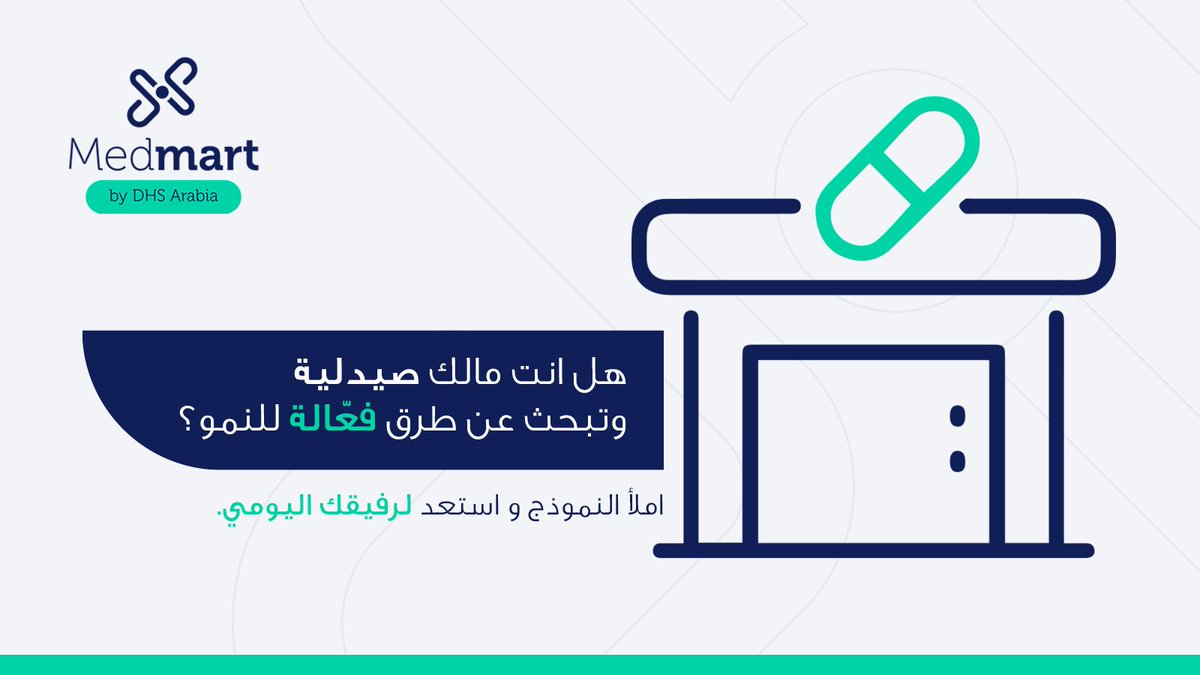 Medmart
by DHS Arabia

هل انت مالك صيدلية
وتبحث عن طرق فعّالة للنمو؟

املأ النموذج و استعد لرفيقك اليومي.